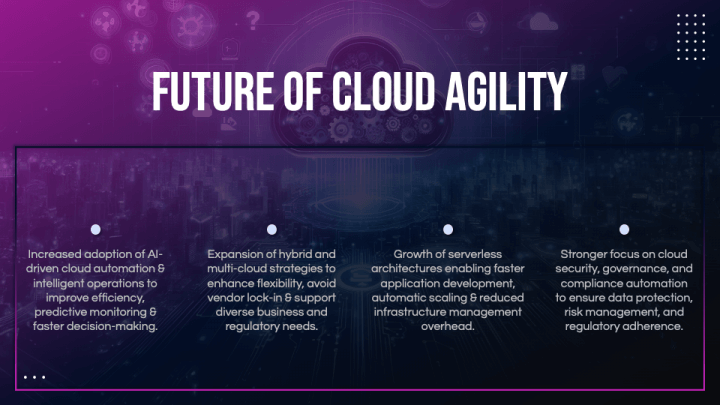 FUTURE OF CLOUD AGILITY

Increased adoption of AI-driven cloud automation & intelligent operations to improve efficiency, predictive monitoring & faster decision-making.

Expansion of hybrid and multi-cloud strategies to enhance flexibility, avoid vendor lock-in & support diverse business and regulatory needs.

Growth of serverless architectures enabling faster application development, automatic scaling & reduced infrastructure management overhead.

Stronger focus on cloud security, governance, and compliance automation to ensure data protection, risk management, and regulatory adherence.